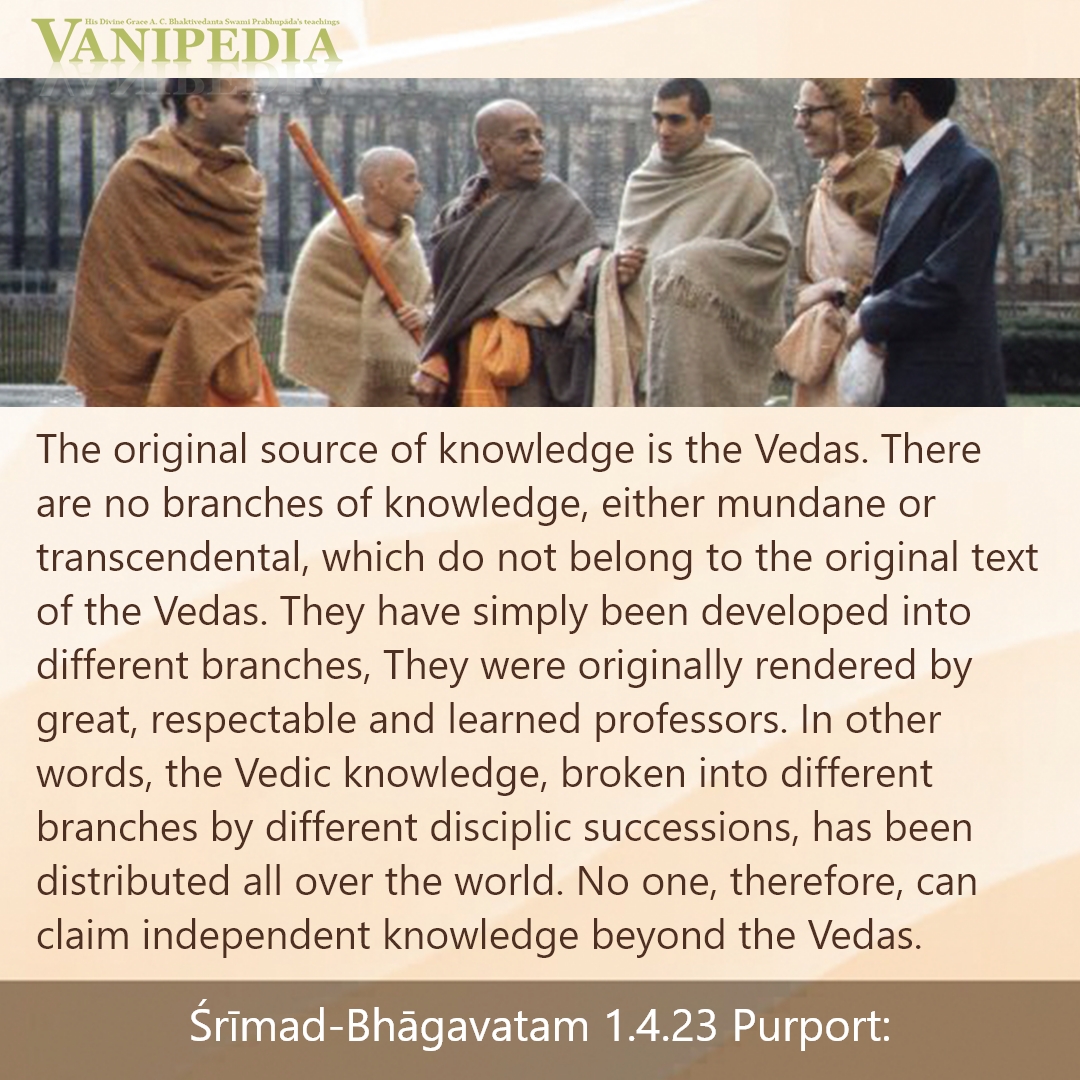 His Divine Grace A. C. Bhaktivedanta Swami Prabhupāda's teachings
VANIPEDIA

The original source of knowledge is the Vedas. There are no branches of knowledge, either mundane or transcendental, which do not belong to the original text of the Vedas. They have simply been developed into different branches, They were originally rendered by great, respectable and learned professors. In other words, the Vedic knowledge, broken into different branches by different disciplic successions, has been distributed all over the world. No one, therefore, can claim independent knowledge beyond the Vedas.

Śrīmad-Bhāgavatam 1.4.23 Purport: